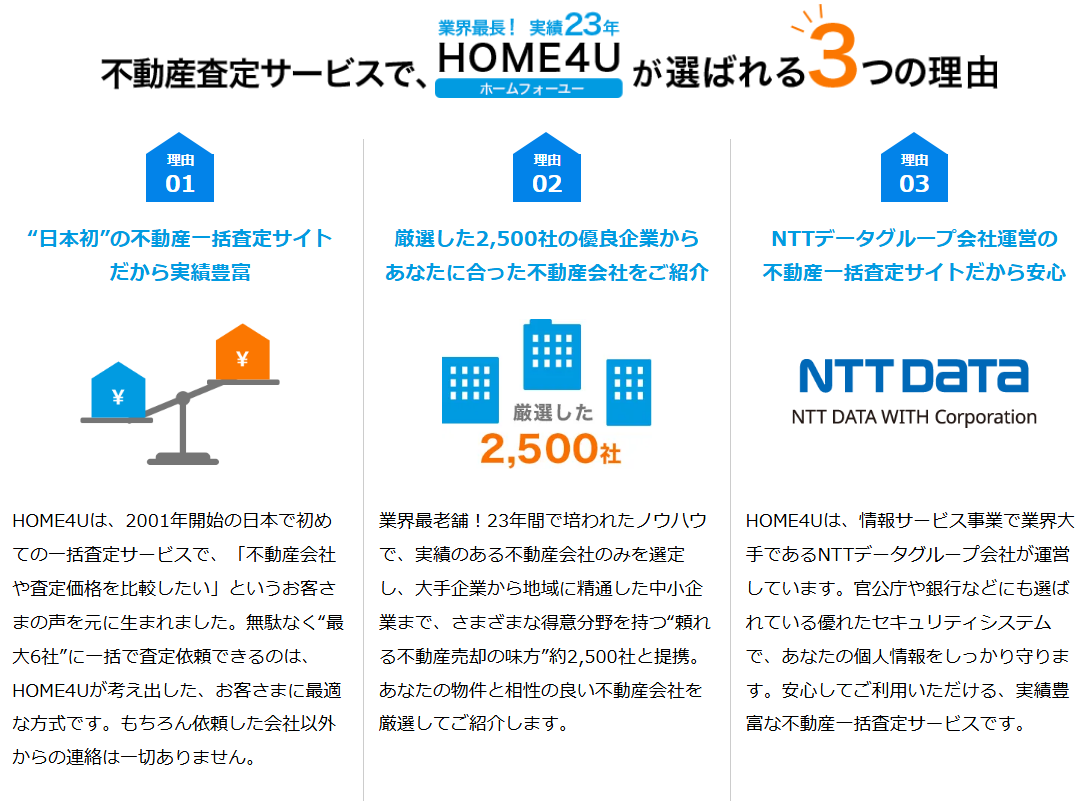 業界最長！ 実績23年

不動産査定サービスで、HOME4U ホームフォーユー が選ばれる3つの理由

理由 01

“日本初”の不動産一括査定サイトだから実績豊富

¥

¥

HOME4Uは、2001年開始の日本で初めての一括査定サービスで、「不動産会社や査定価格を比較したい」というお客さまの声を元に生まれました。無駄なく“最大6社”に一括で査定依頼できるのは、HOME4Uが考え出した、お客さまに最適な方式です。もちろん依頼した会社以外からの連絡は一切ありません。

理由 02

厳選した2,500社の優良企業からあなたに合った不動産会社をご紹介

厳選した 2,500社

業界最老舗！23年間で培われたノウハウで、実績のある不動産会社のみを選定し、大手企業から地域に精通した中小企業まで、さまざまな得意分野を持つ“頼れる不動産売却の味方”約2,500社と提携。あなたの物件と相性の良い不動産会社を厳選してご紹介します。

理由 03

NTTデータグループ会社運営の不動産一括査定サイトだから安心

NTT DaTa
NTT DATA WITH Corporation

HOME4Uは、情報サービス事業で業界大手であるNTTデータグループ会社が運営しています。官公庁や銀行などにも選ばれている優れたセキュリティシステムで、あなたの個人情報をしっかり守ります。安心してご利用いただける、実績豊富な不動産一括査定サービスです。